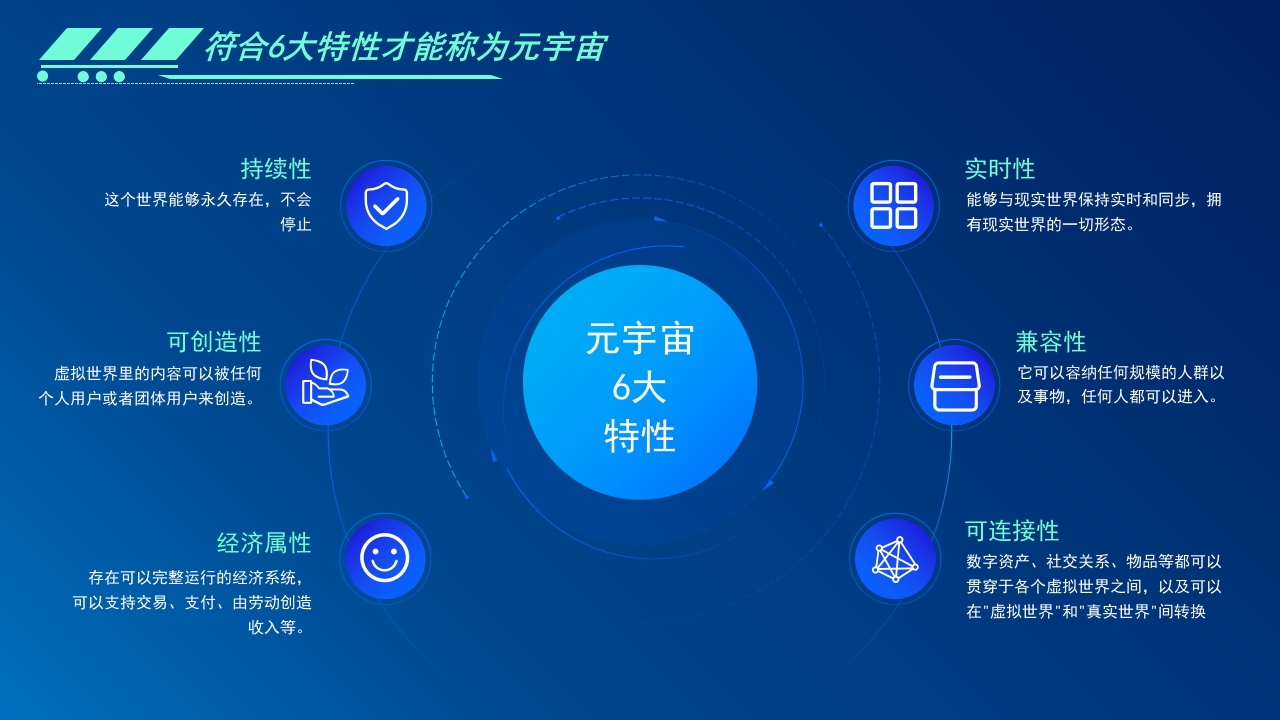 符合6大特性才能称为元宇宙

持续性
这个世界能够永久存在，不会停止

可创造性
虚拟世界里的内容可以被任何个人用户或者团体用户来创造。

经济属性
存在可以完整运行的经济系统，可以支持交易、支付、由劳动创造收入等。

元宇宙
6大
特性

实时性
能够与现实世界保持实时和同步，拥有现实世界的一切形态。

兼容性
它可以容纳任何规模的人群以及事物，任何人都可以进入。

可连接性
数字资产、社交关系、物品等都可以贯穿于各个虚拟世界之间，以及可以在"虚拟世界"和"真实世界"间转换